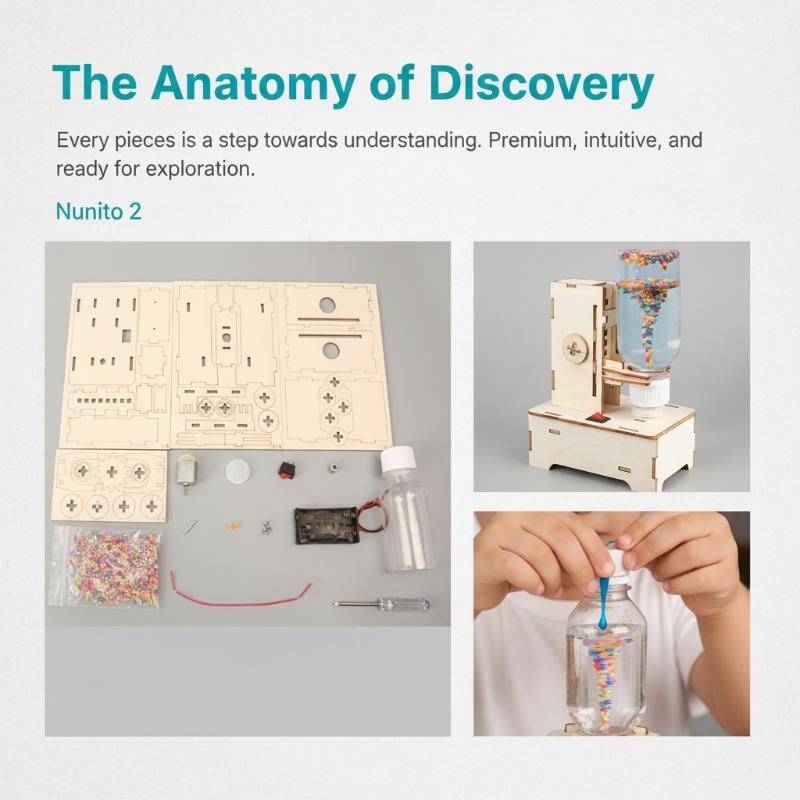 The Anatomy of Discovery

Every pieces is a step towards understanding. Premium, intuitive, and ready for exploration.

Nunito 2